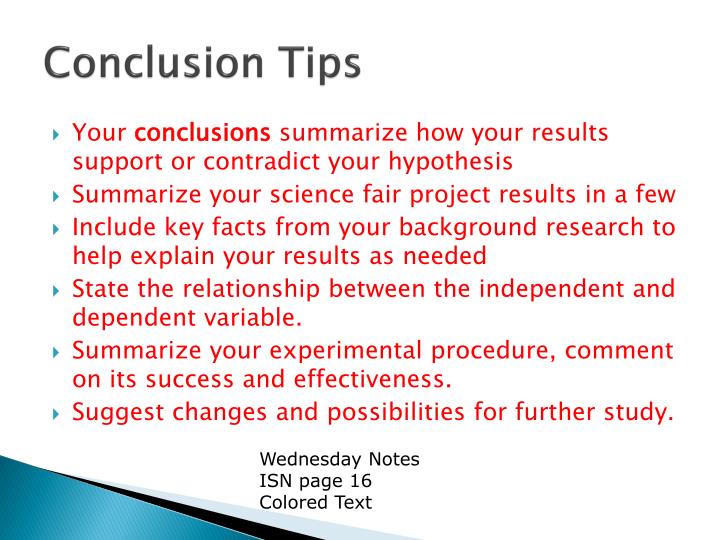 Conclusion Tips

Your conclusions summarize how your results support or contradict your hypothesis

Summarize your science fair project results in a few

Include key facts from your background research to help explain your results as needed

State the relationship between the independent and dependent variable.

Summarize your experimental procedure, comment on its success and effectiveness.

Suggest changes and possibilities for further study.

Wednesday Notes
ISN page 16
Colored Text